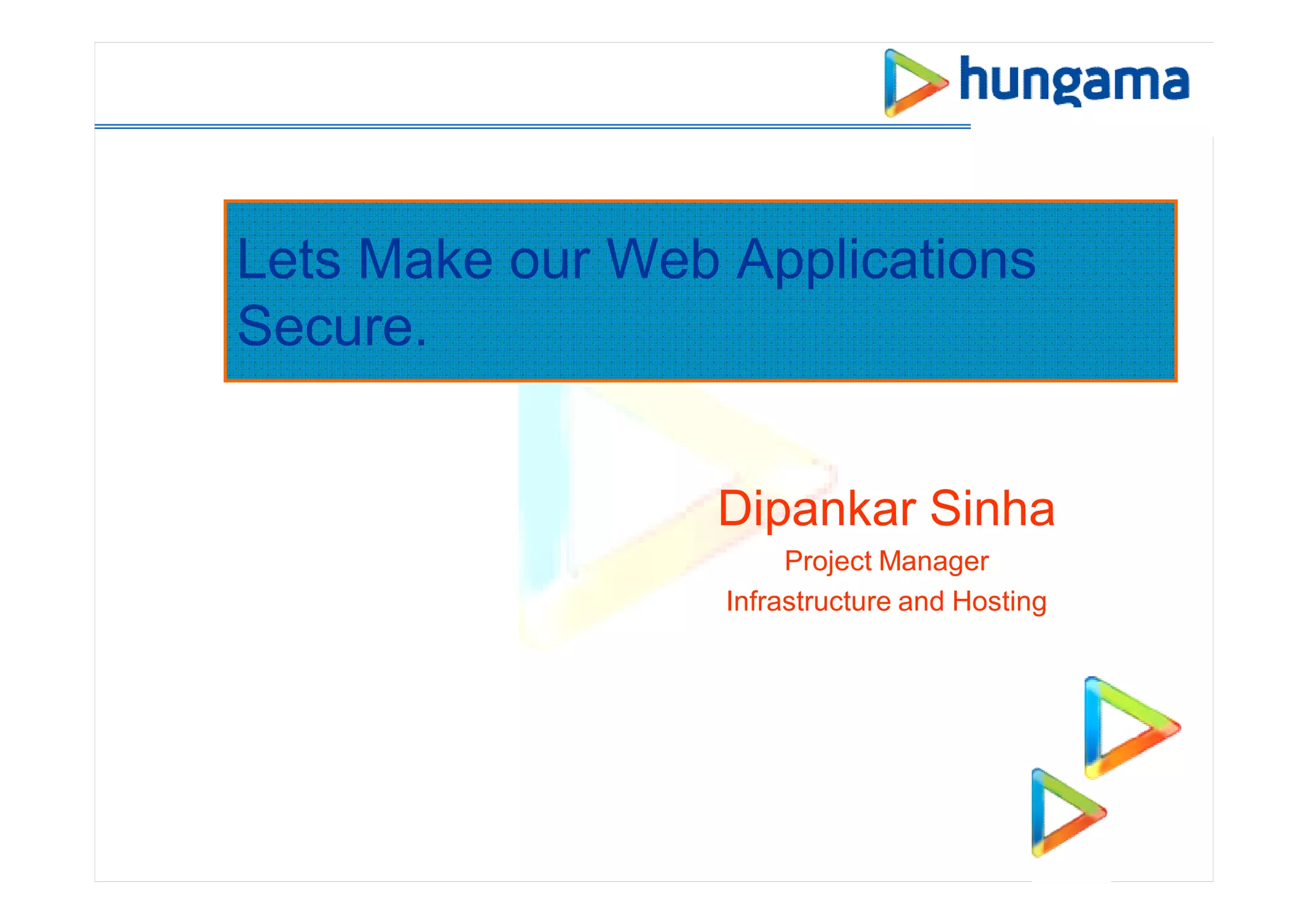 hungama

Lets Make our Web Applications Secure.

Dipankar Sinha

Project Manager

Infrastructure and Hosting